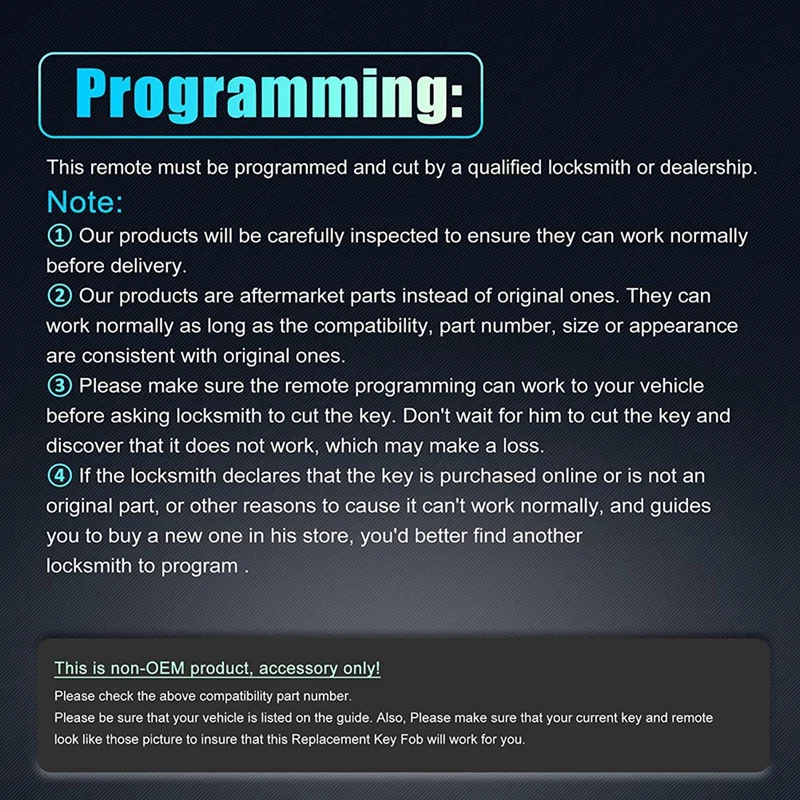 Programming:

This remote must be programmed and cut by a qualified locksmith or dealership.

Note:

① Our products will be carefully inspected to ensure they can work normally before delivery.

② Our products are aftermarket parts instead of original ones. They can work normally as long as the compatibility, part number, size or appearance are consistent with original ones.

③ Please make sure the remote programming can work to your vehicle before asking locksmith to cut the key. Don't wait for him to cut the key and discover that it does not work, which may make a loss.

④ If the locksmith declares that the key is purchased online or is not an original part, or other reasons to cause it can't work normally, and guides you to buy a new one in his store, you'd better find another locksmith to program .

This is non-OEM product, accessory only!

Please check the above compatibility part number.

Please be sure that your vehicle is listed on the guide. Also, Please make sure that your current key and remote look like those picture to insure that this Replacement Key Fob will work for you.